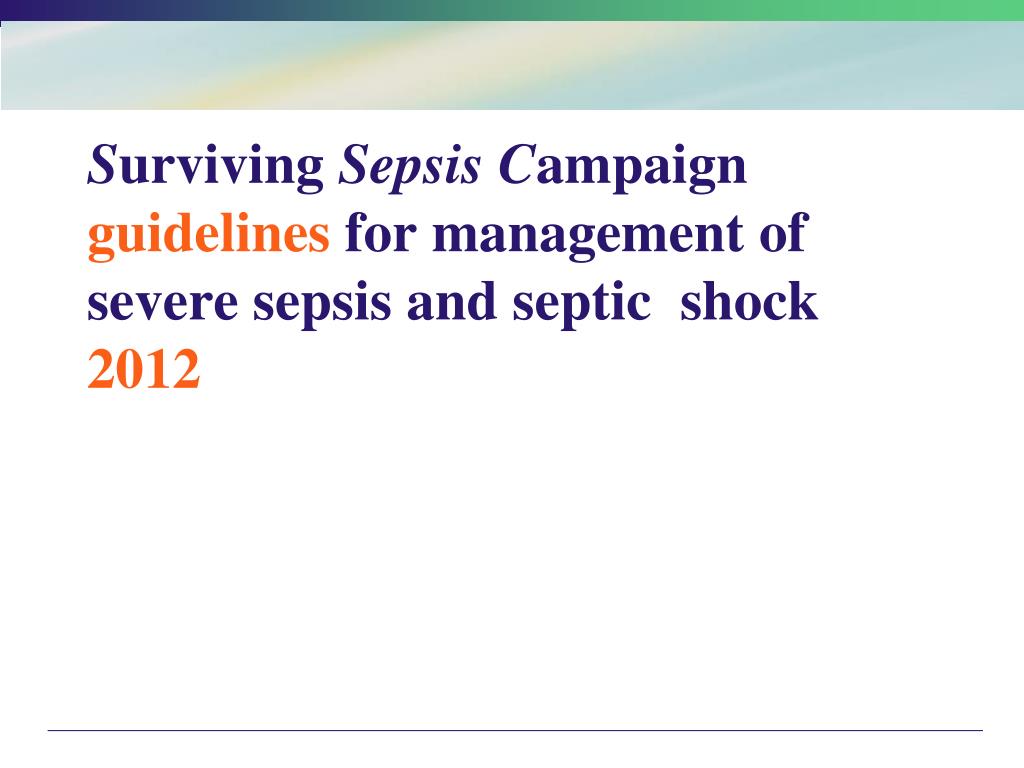 Surviving Sepsis Campaign guidelines for management of severe sepsis and septic  shock 2012